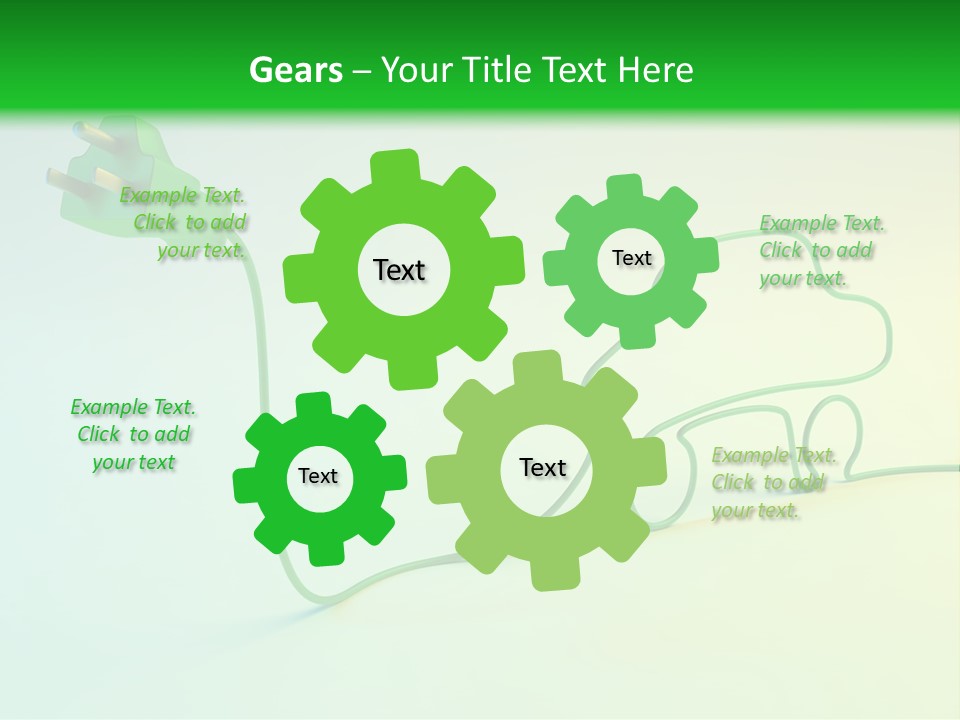 Gears – Your Title Text Here

Example Text. Click to add your text.

Text

Text

Example Text. Click to add your text.

Example Text. Click to add your text

Text

Text

Example Text. Click to add your text.